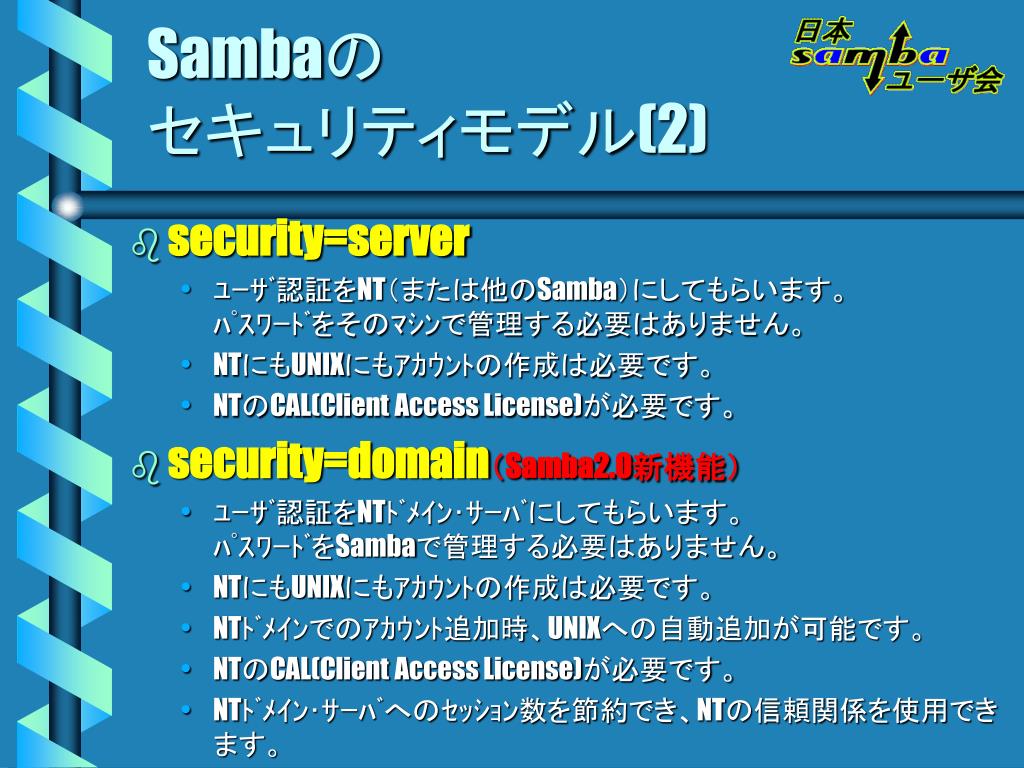 Sambaの
セキュリティモデル(2)

日本
samba
ユーザ会

security=server
• ユーザ認証をNT（または他のSamba）にしてもらいます。パスワードをそのマシンで管理する必要はありません。
• NTにもUNIXにもアカウントの作成は必要です。
• NTのCAL(Client Access License)が必要です。

security=domain（Samba2.0新機能）
• ユーザ認証をNTドメイン・サーバにしてもらいます。パスワードをSambaで管理する必要はありません。
• NTにもUNIXにもアカウントの作成は必要です。
• NTドメインでのアカウント追加時、UNIXへの自動追加が可能です。
• NTのCAL(Client Access License)が必要です。
• NTドメイン・サーバへのセッション数を節約でき、NTの信頼関係を使用できます。